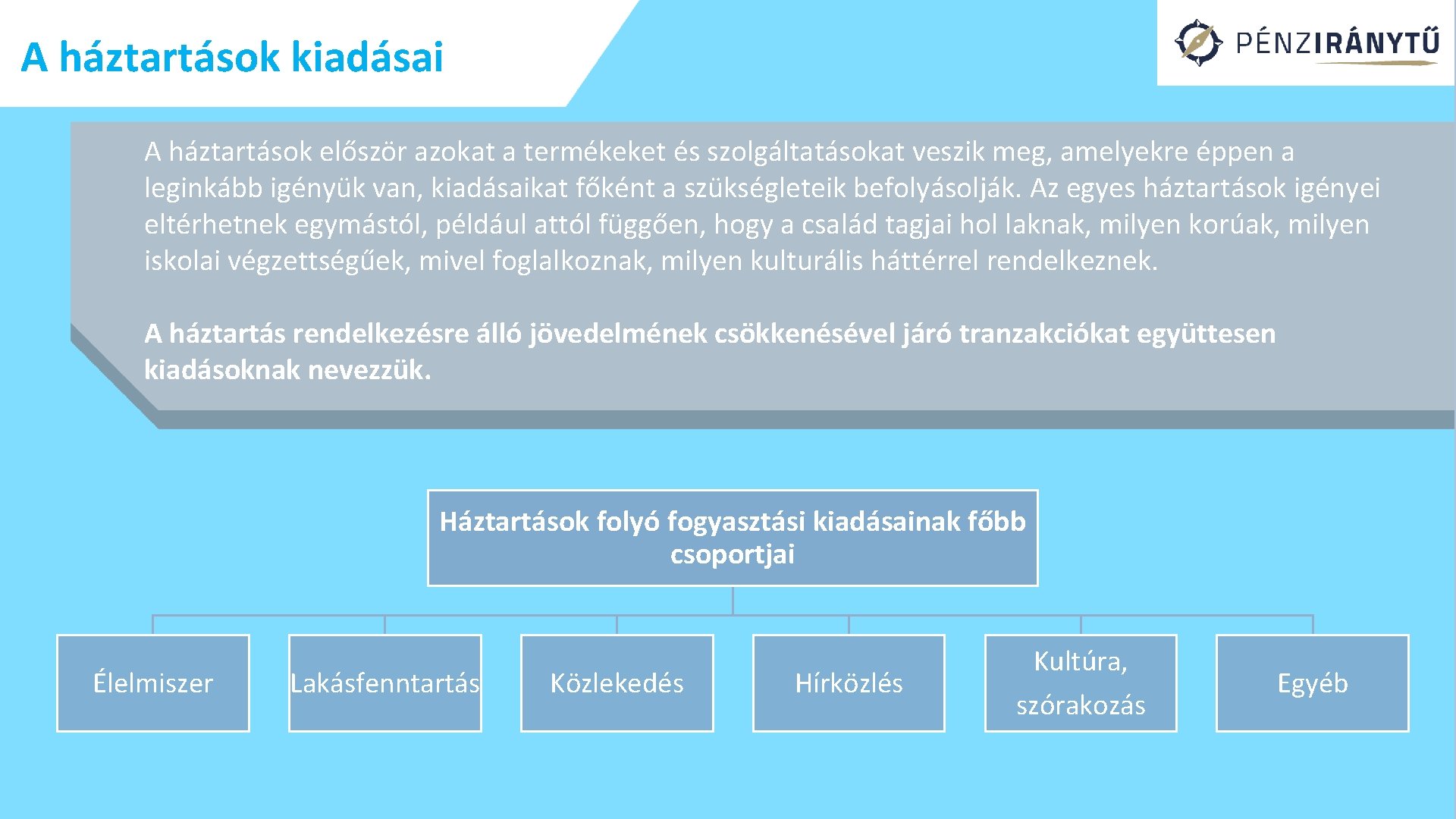 A háztartások kiadásai

PÉNZIRÁNYTŰ

A háztartások először azokat a termékeket és szolgáltatásokat veszik meg, amelyekre éppen a leginkább igényük van, kiadásaikat főként a szükségleteik befolyásolják. Az egyes háztartások igényei eltérhetnek egymástól, például attól függően, hogy a család tagjai hol laknak, milyen korúak, milyen iskolai végzettségűek, mivel foglalkoznak, milyen kulturális háttérrel rendelkeznek.

A háztartás rendelkezésre álló jövedelmének csökkenésével járó tranzakciókat együttesen kiadásoknak nevezzük.

Háztartások folyó fogyasztási kiadásainak főbb csoportjai

Élelmiszer

Lakásfenntartás

Közlekedés

Hírközlés

Kultúra, szórakozás

Egyéb